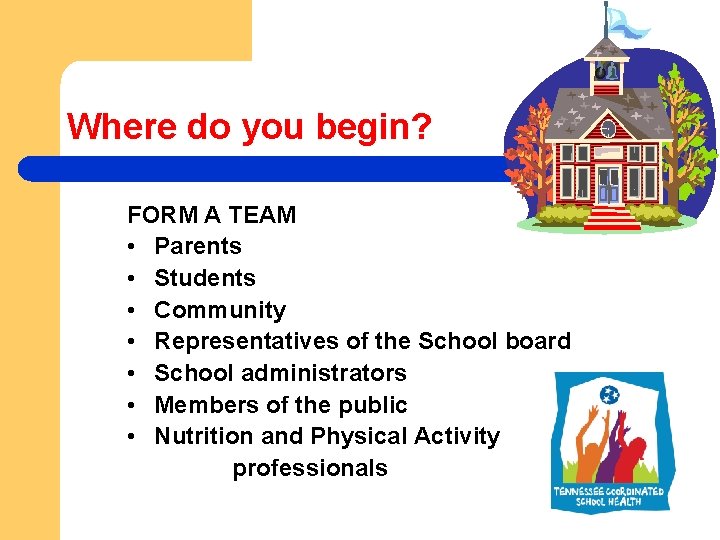 Where do you begin?

FORM A TEAM
• Parents
• Students
• Community
• Representatives of the School board
• School administrators
• Members of the public
• Nutrition and Physical Activity professionals

TENNESSEE COORDINATED SCHOOL HEALTH